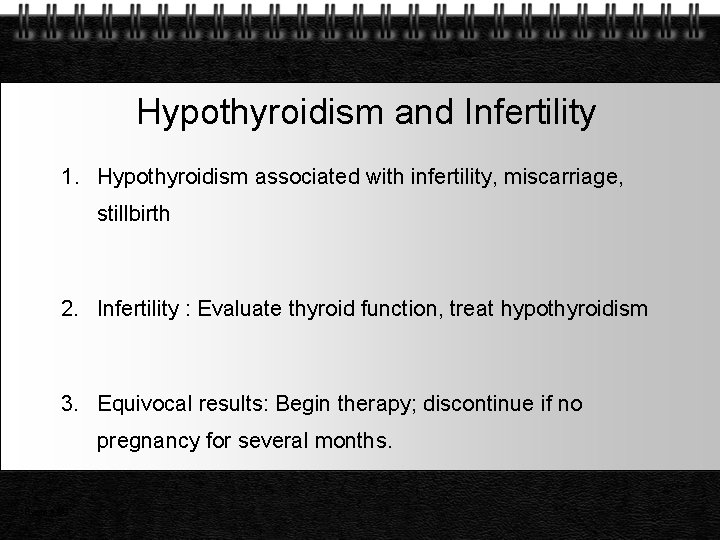 Hypothyroidism and Infertility

1. Hypothyroidism associated with infertility, miscarriage, stillbirth

2. Infertility : Evaluate thyroid function, treat hypothyroidism

3. Equivocal results: Begin therapy; discontinue if no pregnancy for several months.